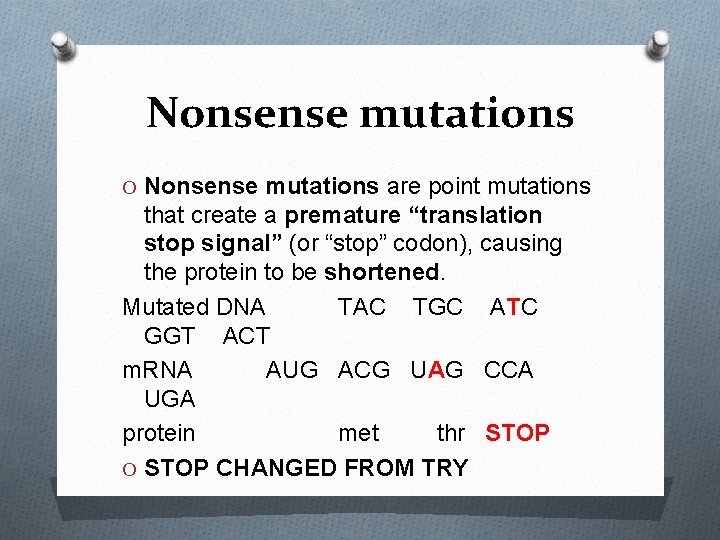 Nonsense mutations

O Nonsense mutations are point mutations that create a premature “translation stop signal” (or “stop” codon), causing the protein to be shortened.

Mutated DNA TAC TGC ATC GGT ACT

mRNA AUG ACG UAG CCA UGA

protein met thr STOP

O STOP CHANGED FROM TRY